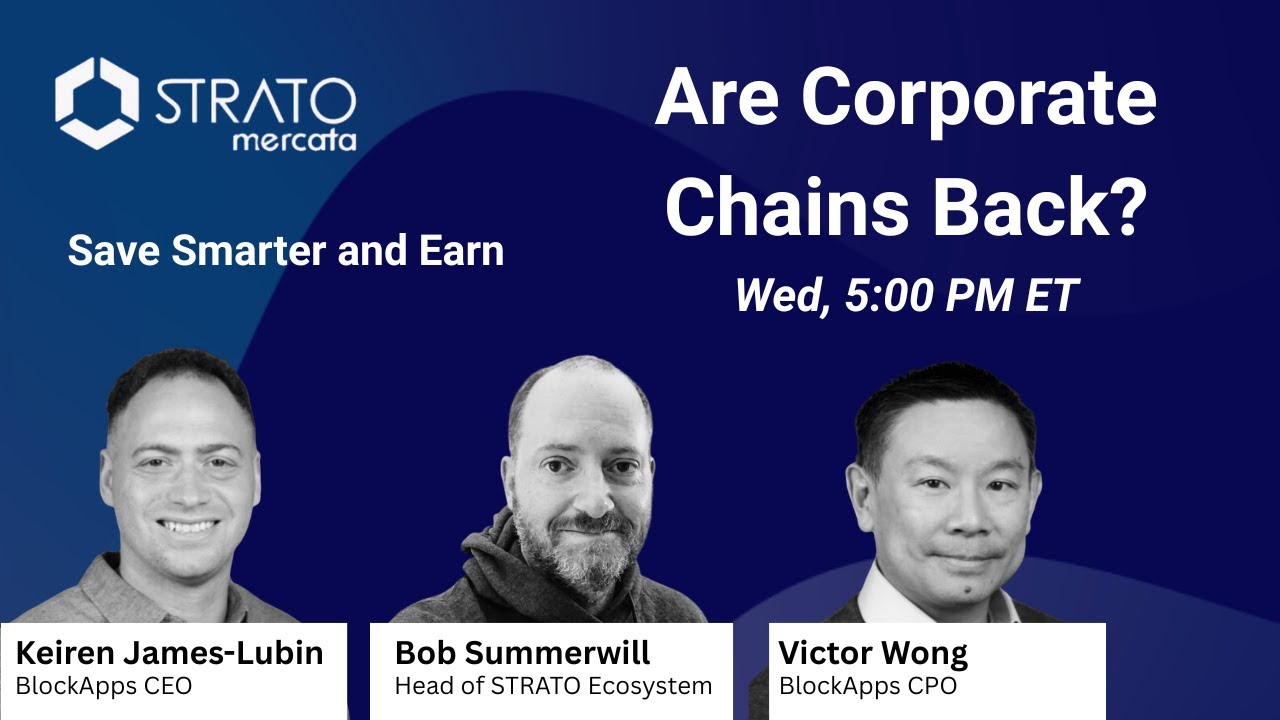 STRATO
mercata

Save Smarter and Earn

Are Corporate Chains Back?

Wed, 5:00 PM ET

Keiren James-Lubin
BlockApps CEO

Bob Summerwill
Head of STRATO Ecosystem

Victor Wong
BlockApps CPO